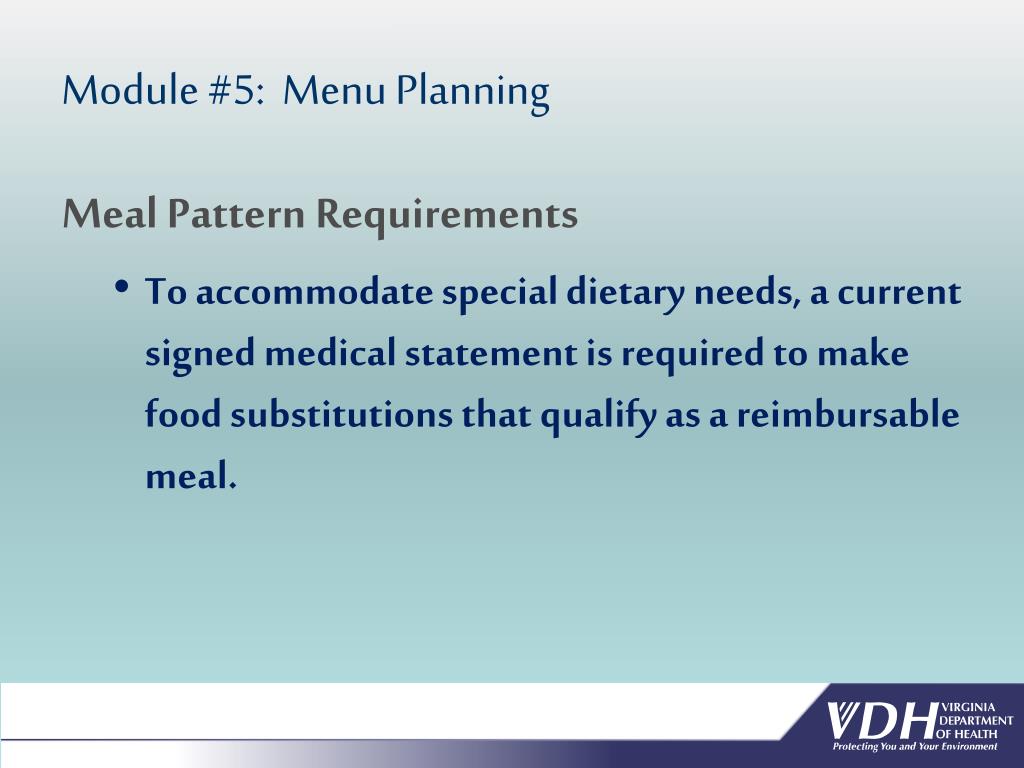 Module #5: Menu Planning

Meal Pattern Requirements

• To accommodate special dietary needs, a current signed medical statement is required to make food substitutions that qualify as a reimbursable meal.

VDH VIRGINIA DEPARTMENT OF HEALTH
Protecting You and Your Environment